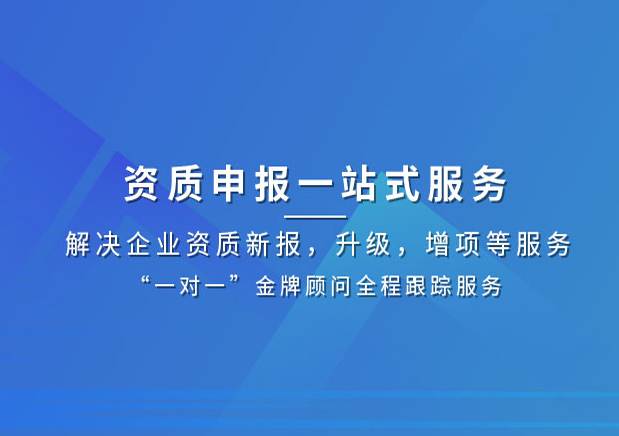 资质申报一站式服务

解决企业资质新报，升级，增项等服务

“一对一”金牌顾问全程跟踪服务